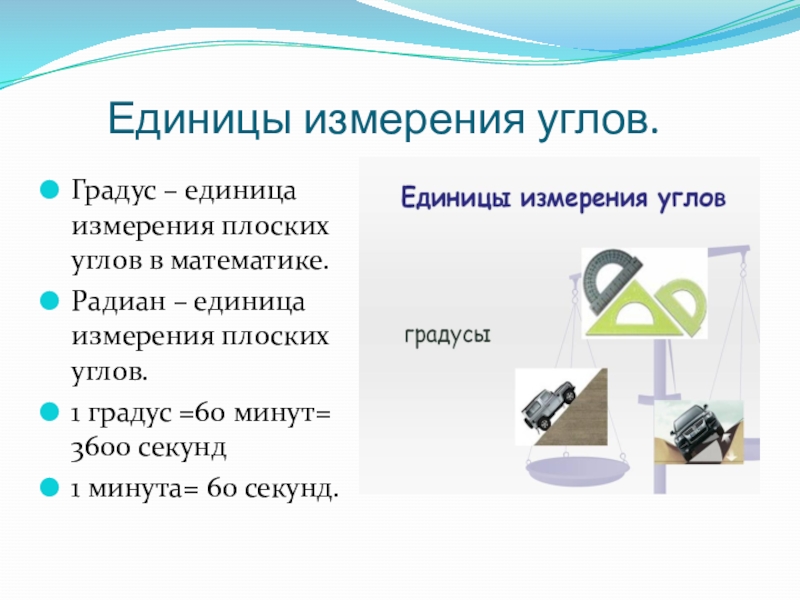 Единицы измерения углов.

Градус – единица измерения плоских углов в математике.

Радиан – единица измерения плоских углов.

1 градус =60 минут= 3600 секунд

1 минута= 60 секунд.

Единицы измерения углов

градусы